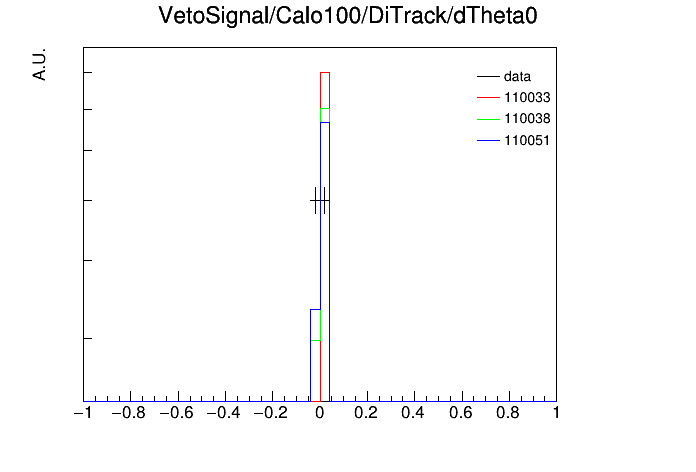 VetoSignal/Calo100/DiTrack/dTheta0

A.U.

data
110033
110038
110051

−1 −0.8 −0.6 −0.4 −0.2 0 0.2 0.4 0.6 0.8 1